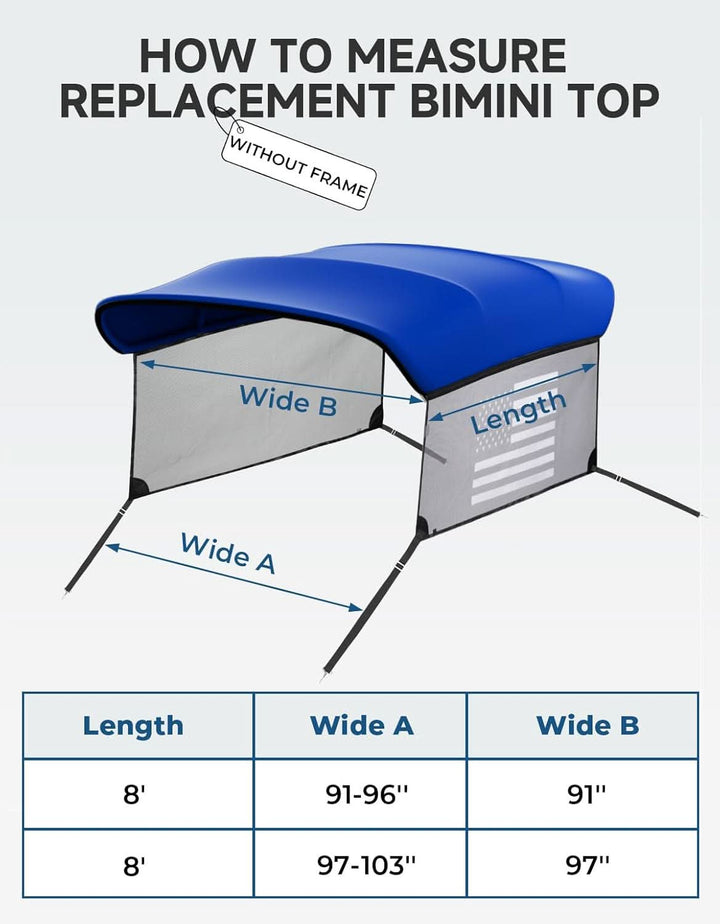 HOW TO MEASURE REPLACEMENT BIMINI TOP

WITHOUT FRAME

Wide B

Length

Wide A

| Length | Wide A | Wide B |
|---|---|---|
| 8' | 91-96'' | 91'' |
| 8' | 97-103'' | 97'' |